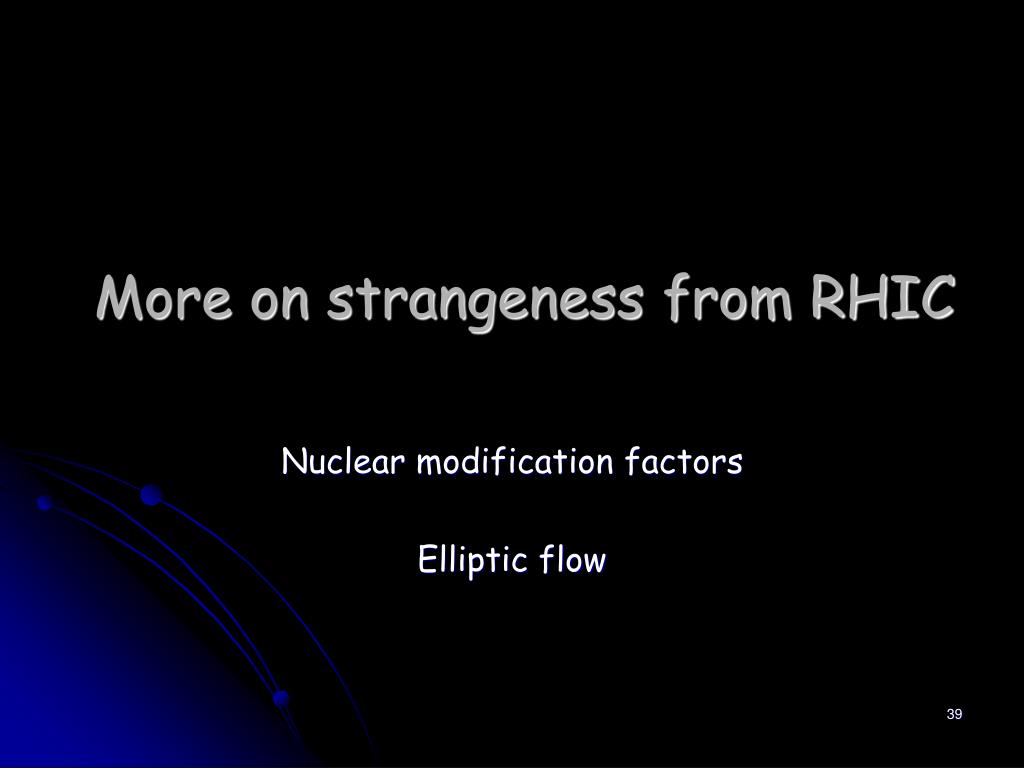 More on strangeness from RHIC

Nuclear modification factors

Elliptic flow

39